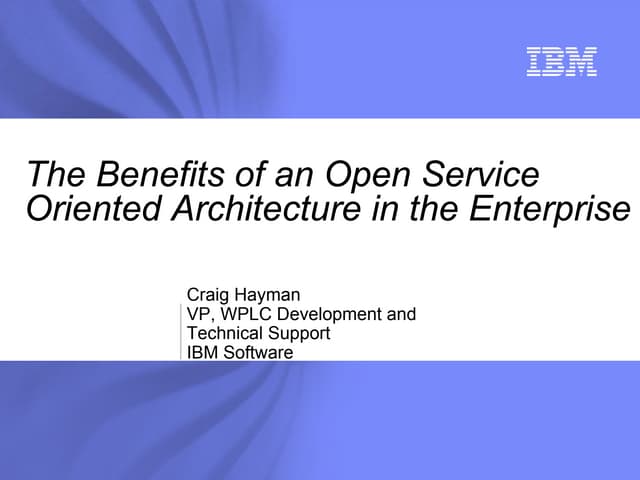 IBM

The Benefits of an Open Service Oriented Architecture in the Enterprise

Craig Hayman
VP, WPLC Development and Technical Support
IBM Software